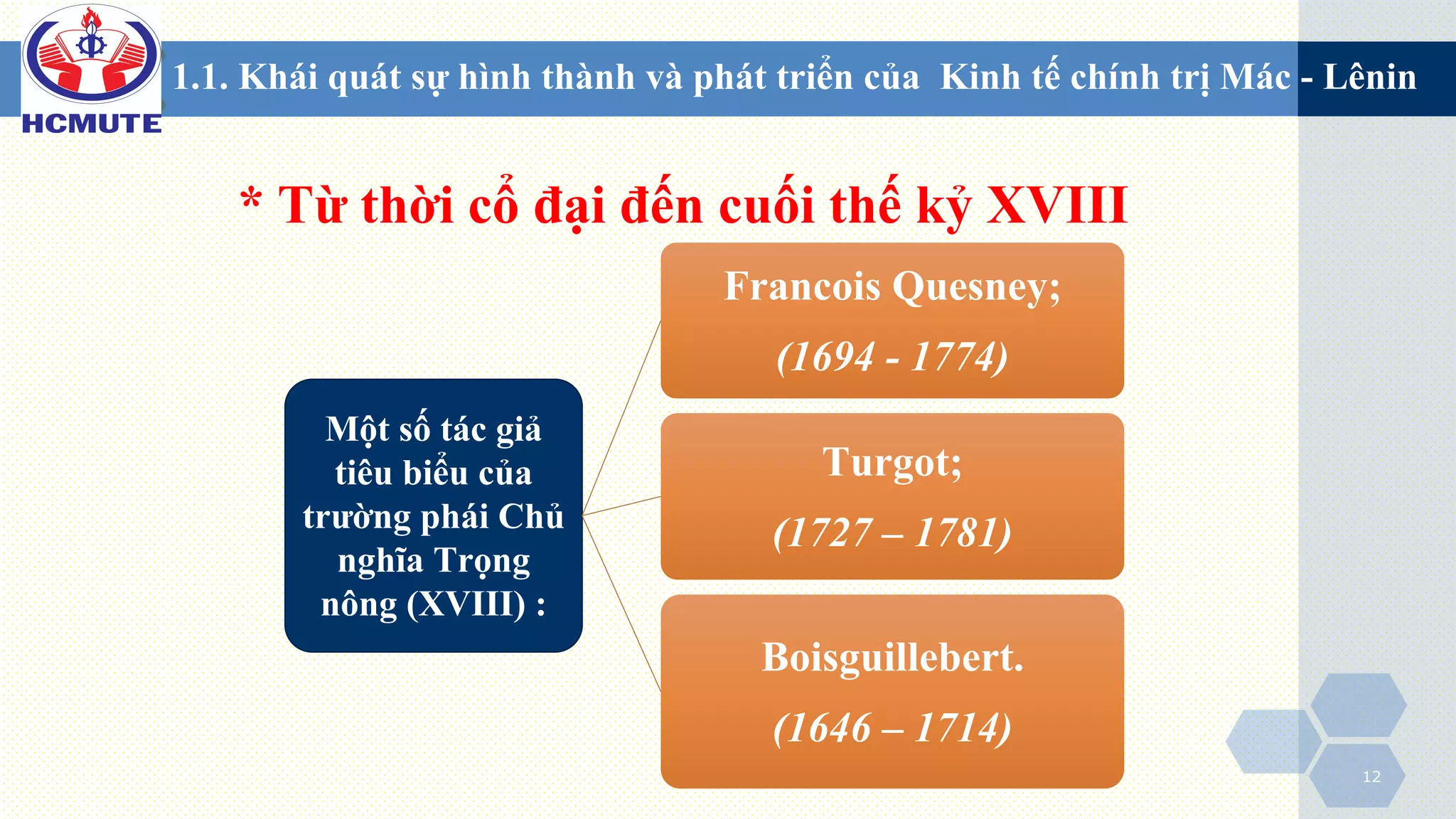 HCMUTE

1.1. Khái quát sự hình thành và phát triển của Kinh tế chính trị Mác - Lênin

* Từ thời cổ đại đến cuối thế kỷ XVIII

Một số tác giả tiêu biểu của trường phái Chủ nghĩa Trọng nông (XVIII) :

Francois Quesney;
(1694 - 1774)

Turgot;
(1727 – 1781)

Boisguillebert.
(1646 – 1714)

12